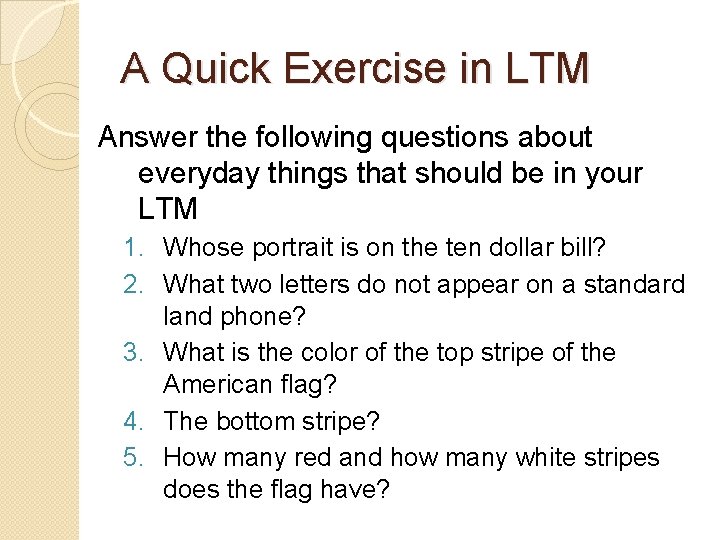 A Quick Exercise in LTM

Answer the following questions about everyday things that should be in your LTM

1. Whose portrait is on the ten dollar bill?
2. What two letters do not appear on a standard land phone?
3. What is the color of the top stripe of the American flag?
4. The bottom stripe?
5. How many red and how many white stripes does the flag have?